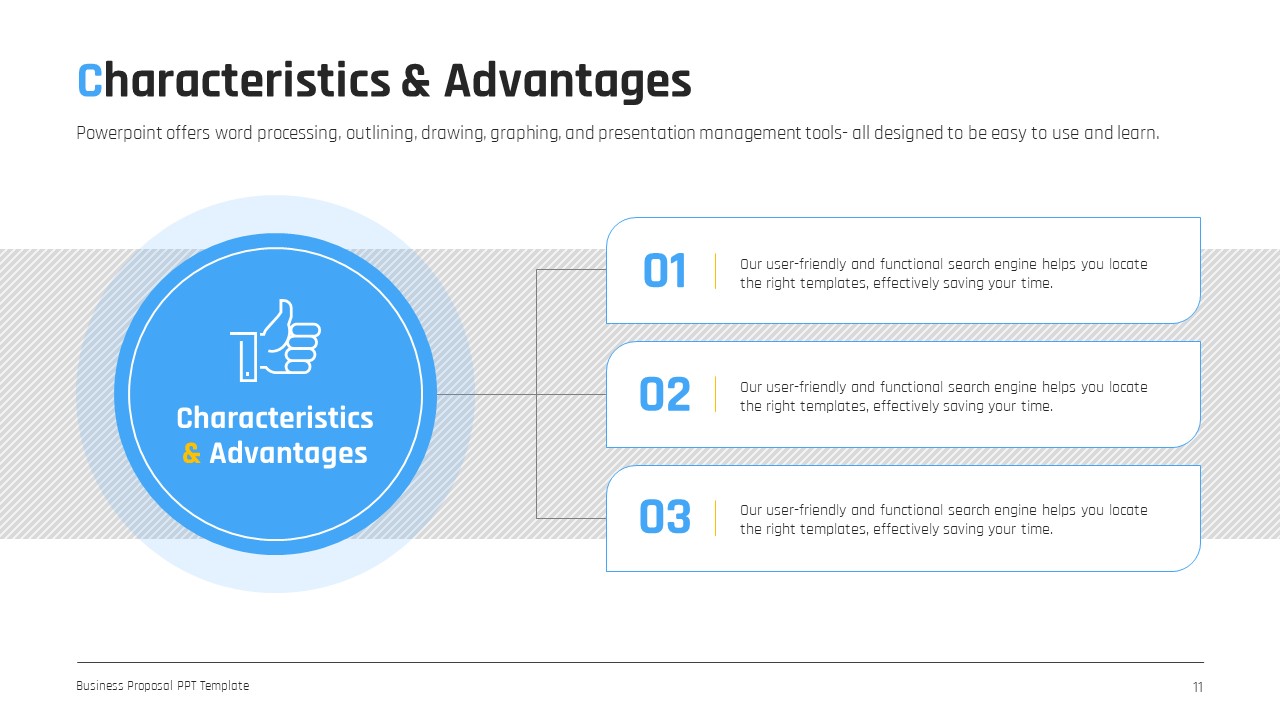 Characteristics & Advantages

Powerpoint offers word processing, outlining, drawing, graphing, and presentation management tools- all designed to be easy to use and learn.

Characteristics & Advantages

01 Our user-friendly and functional search engine helps you locate the right templates, effectively saving your time.

02 Our user-friendly and functional search engine helps you locate the right templates, effectively saving your time.

03 Our user-friendly and functional search engine helps you locate the right templates, effectively saving your time.

Business Proposal PPT Template

11